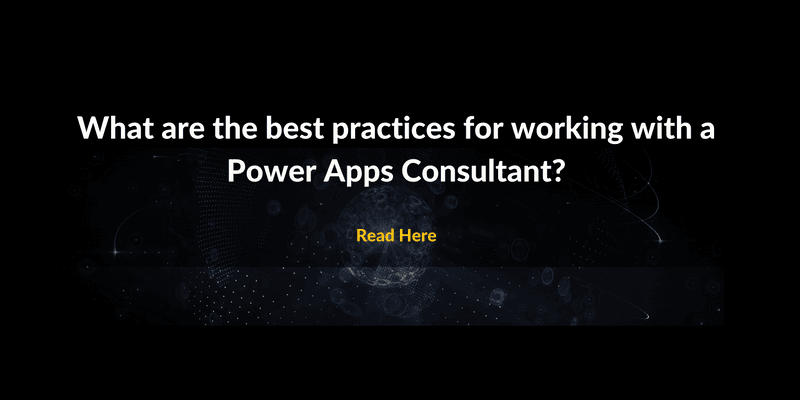 What are the best practices for working with a Power Apps Consultant?

Read Here